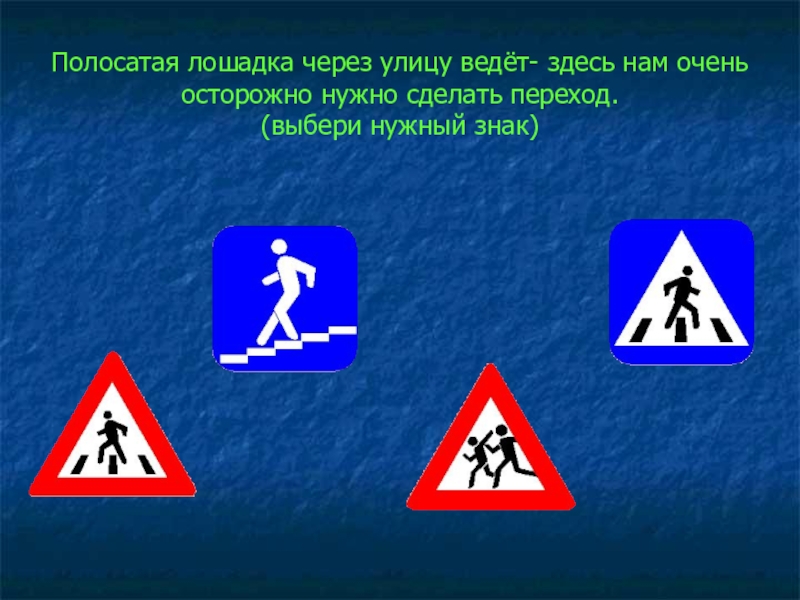 Полосатая лошадка через улицу ведёт- здесь нам очень осторожно нужно сделать переход.
(выбери нужный знак)